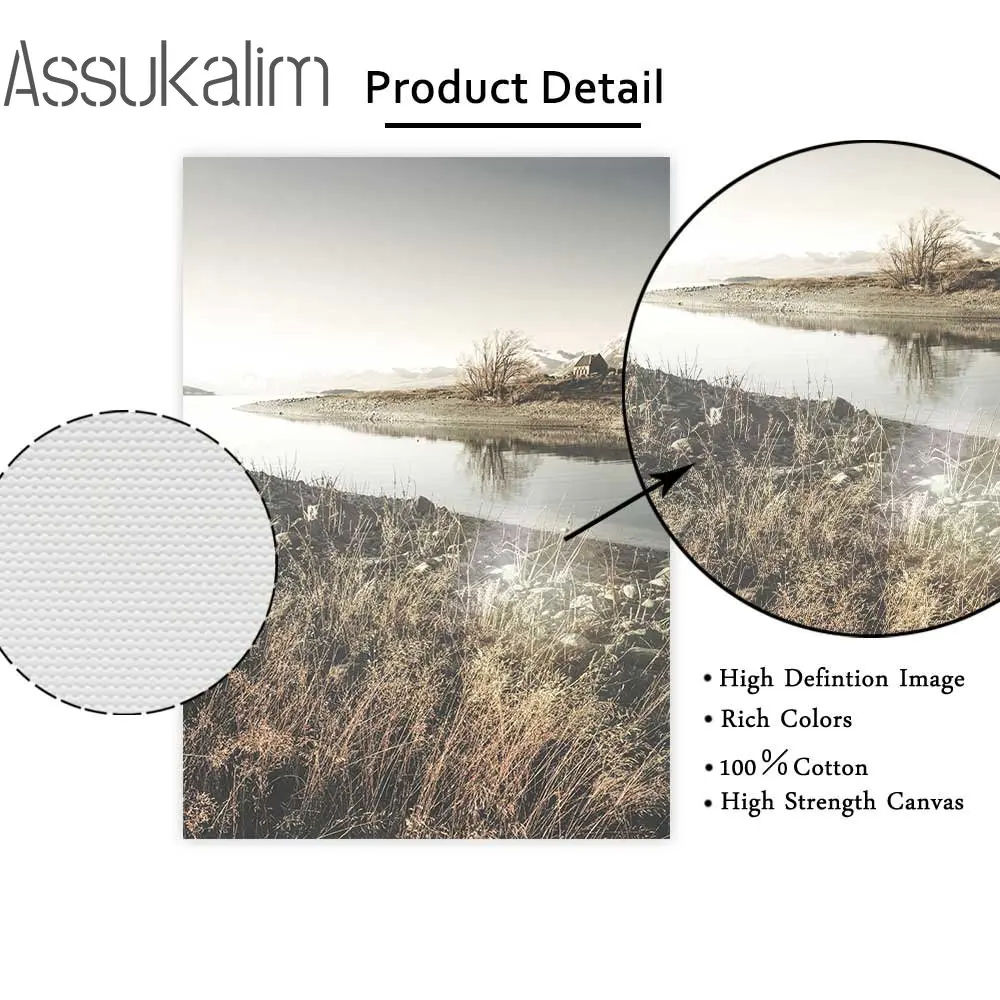 Assukalim Product Detail

• High Defintion Image
• Rich Colors
• 100% Cotton
• High Strength Canvas